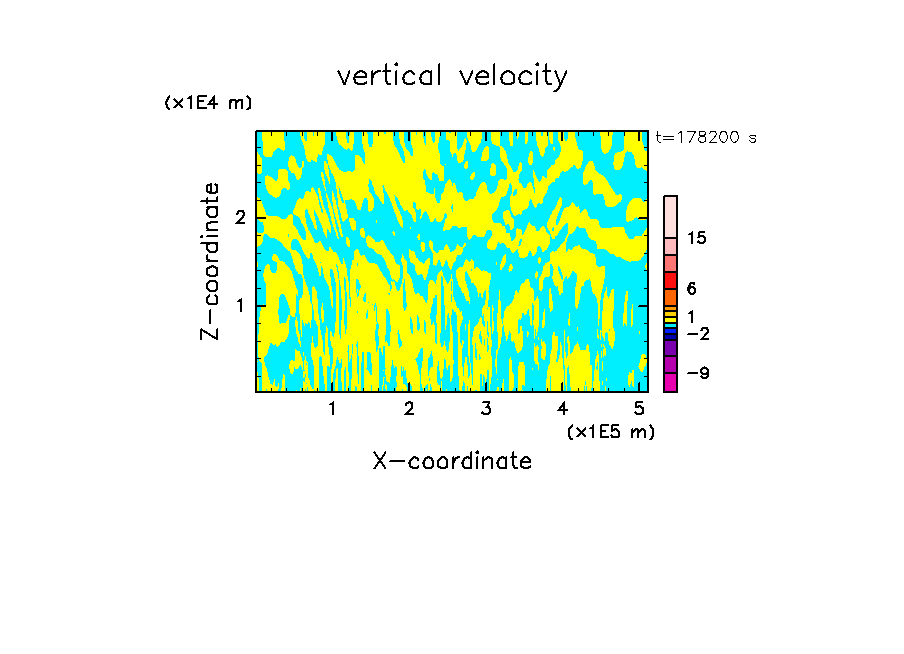 vertical velocity

(x1E4 m)

t=178200 s

Z-coordinate

2

1

15

6

1

−2

−9

1 2 3 4 5

(x1E5 m)

X-coordinate